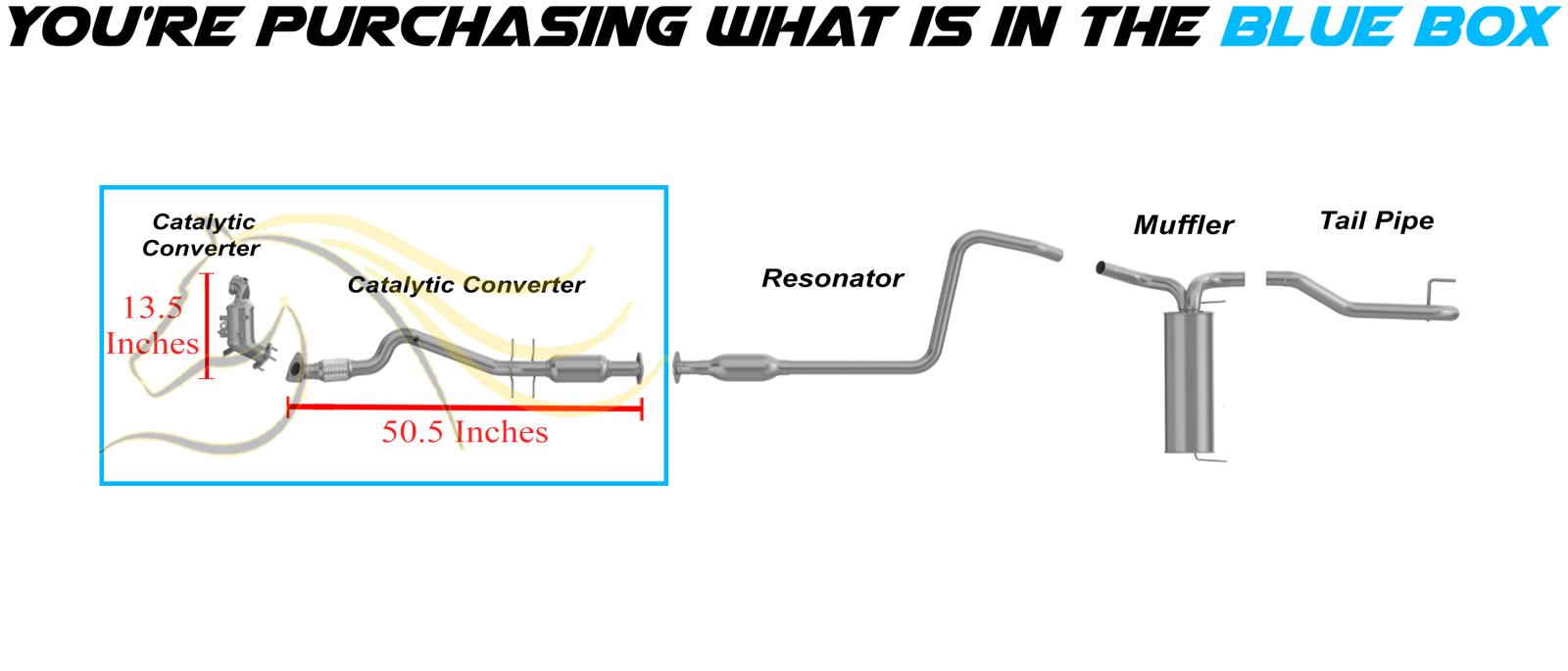 YOU'RE PURCHASING WHAT IS IN THE BLUE BOX

Catalytic Converter

13.5 Inches

Catalytic Converter

50.5 Inches

Resonator

Muffler

Tail Pipe